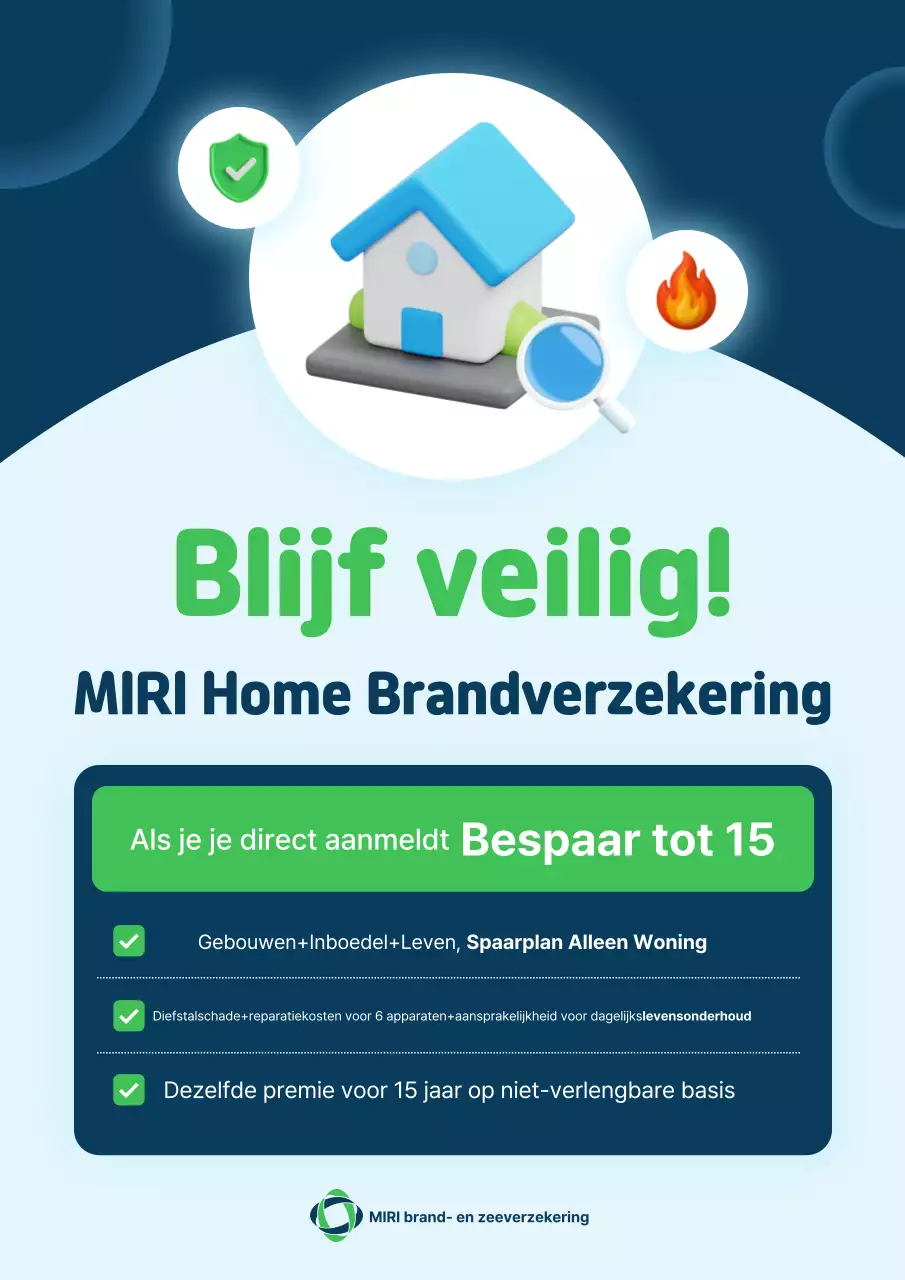 Blijf veilig!

MIRI Home Brandverzekering

Als je je direct aanmeldt Bespaar tot 15

Gebouwen+Inboedel+Leven, Spaarplan Alleen Woning

Diefstalschade+reparatiekosten voor 6 apparaten+aansprakelijkheid voor dagelijkslevensonderhoud

Dezelfde premie voor 15 jaar op niet-verlengbare basis

MIRI brand- en zeeverzekering